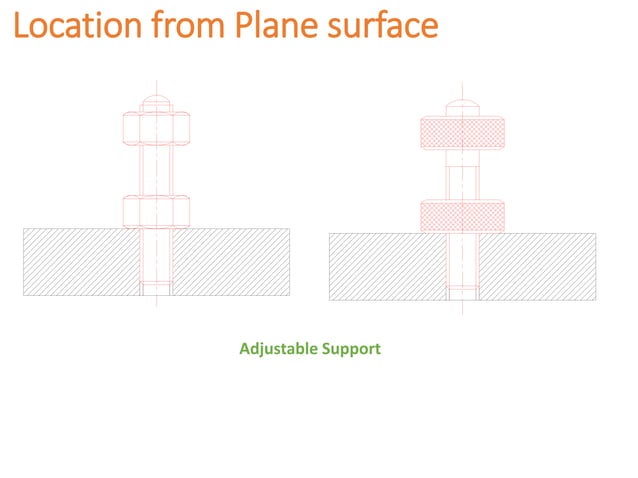 Location from Plane surface

Adjustable Support